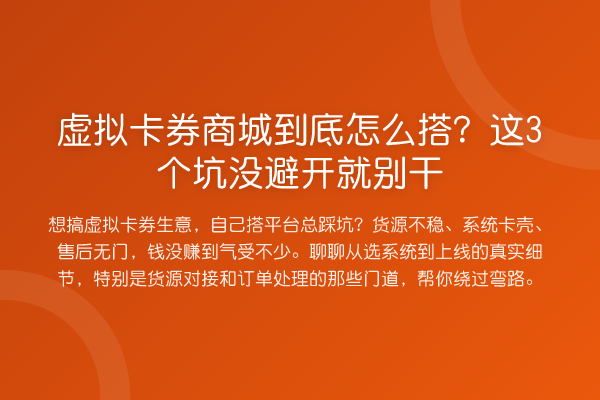 虚拟卡券商城到底怎么搭？这3个坑没避开就别干

想搞虚拟卡券生意，自己搭平台总踩坑？货源不稳、系统卡壳、售后无门，钱没赚到气受不少。聊聊从选系统到上线的真实细节，特别是货源对接和订单处理的那些门道，帮你绕过弯路。